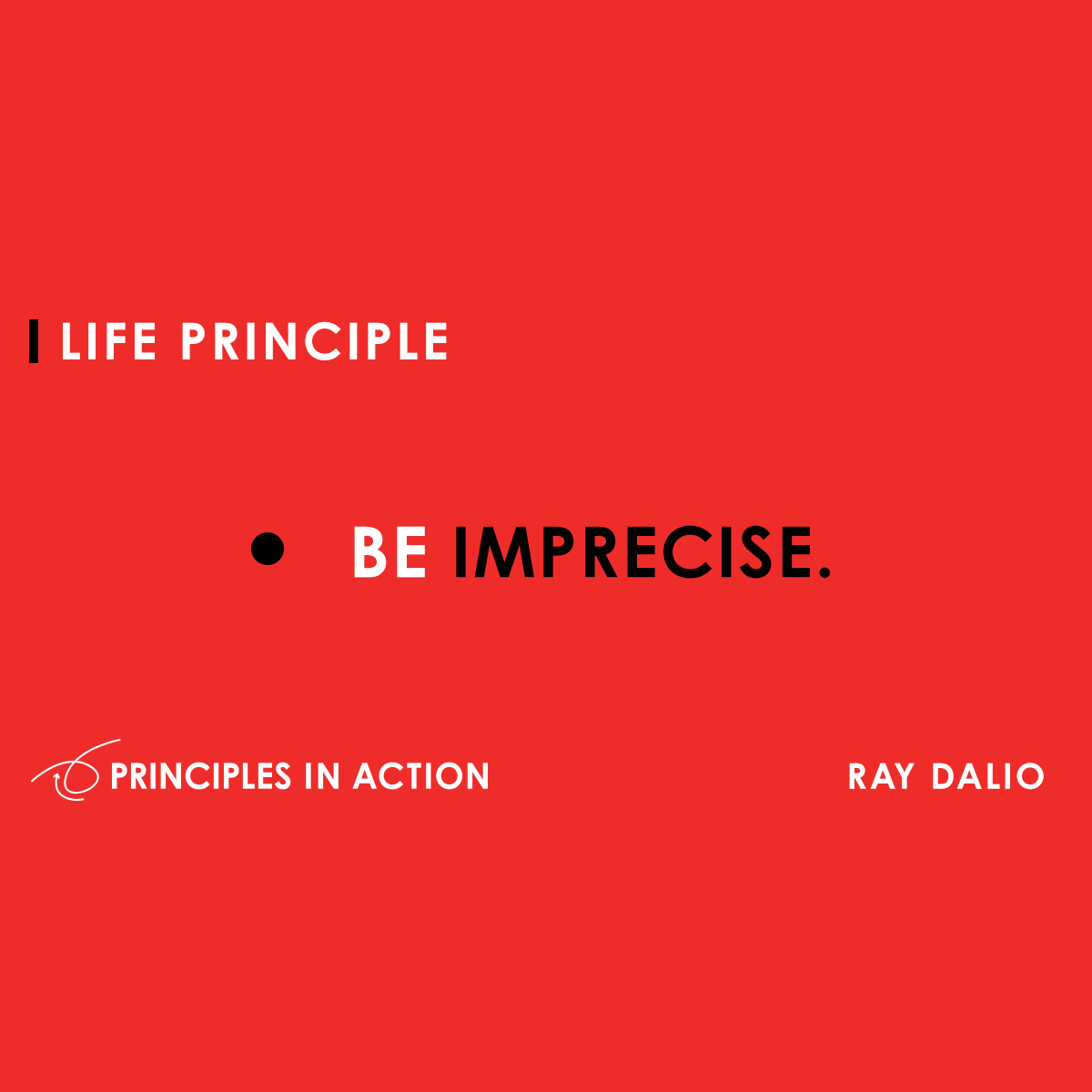 LIFE PRINCIPLE

• BE IMPRECISE.

PRINCIPLES IN ACTION

RAY DALIO